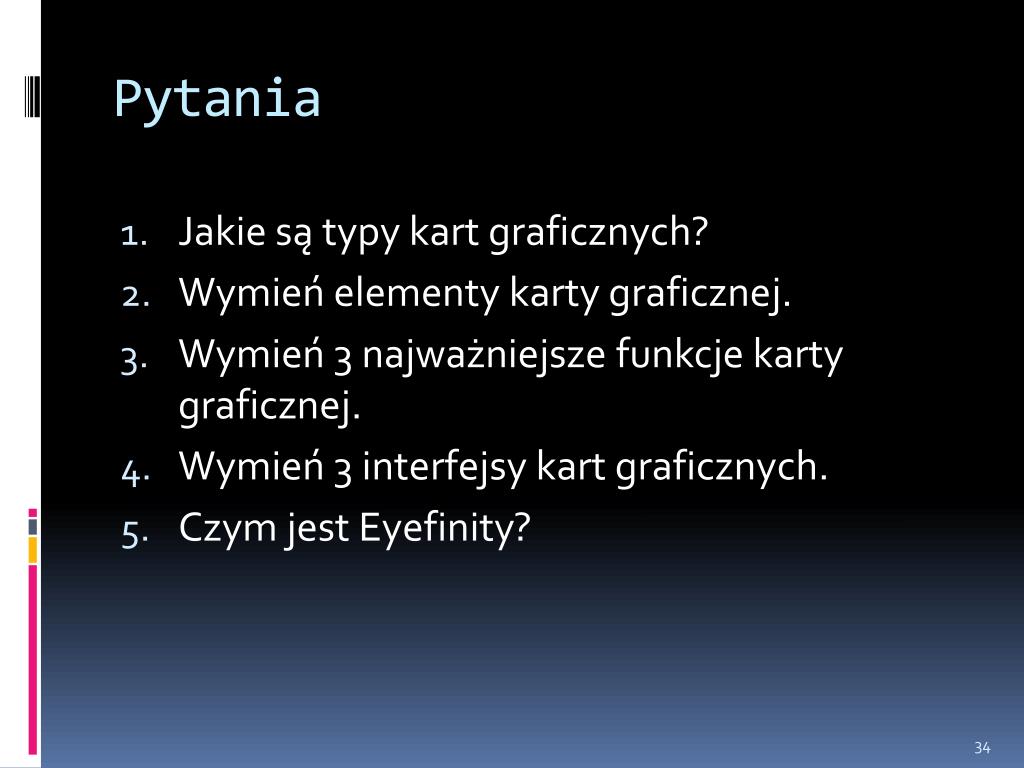 Pytania

1. Jakie są typy kart graficznych?
2. Wymień elementy karty graficznej.
3. Wymień 3 najważniejsze funkcje karty graficznej.
4. Wymień 3 interfejsy kart graficznych.
5. Czym jest Eyefinity?

34